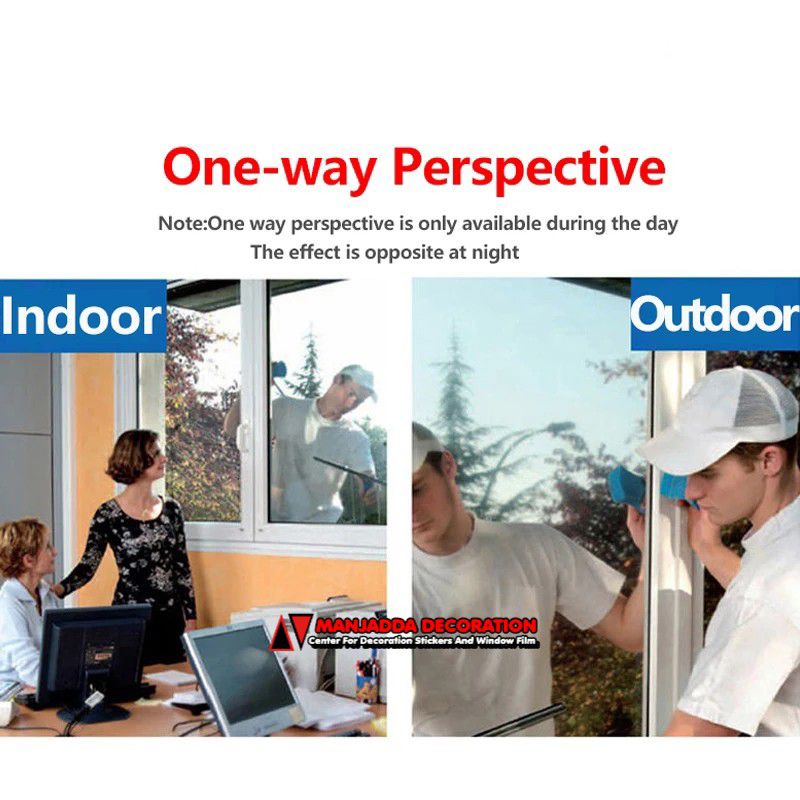 One-way Perspective

Note:One way perspective is only available during the day
The effect is opposite at night

Indoor

Outdoor

MANJADDA DECORATION
Center For Decoration Stickers And Window Film